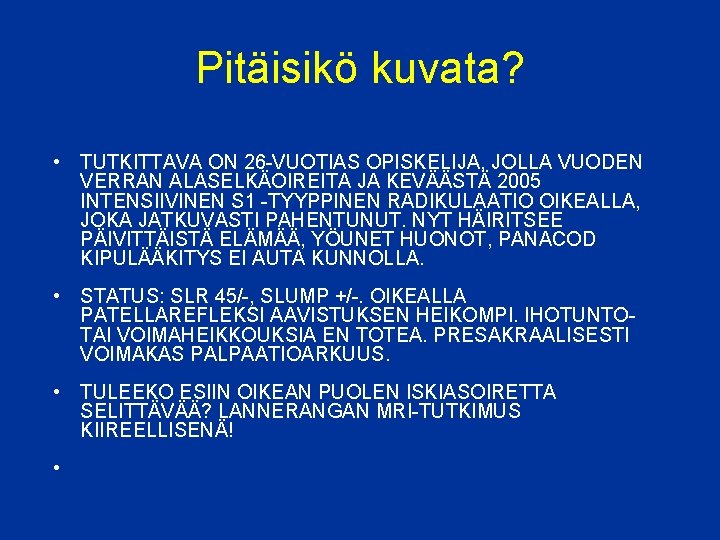 Pitäisikö kuvata?

• TUTKITTAVA ON 26-VUOTIAS OPISKELIJA, JOLLA VUODEN VERRAN ALASELKÄOIREITA JA KEVÄÄSTÄ 2005 INTENSIIVINEN S1 -TYYPPINEN RADIKULAATIO OIKEALLA, JOKA JATKUVASTI PAHENTUNUT. NYT HÄIRITSEE PÄIVITTÄISTÄ ELÄMÄÄ, YÖUNET HUONOT, PANACOD KIPULÄÄKITYS EI AUTA KUNNOLLA.

• STATUS: SLR 45/-, SLUMP +/-. OIKEALLA PATELLAREFLEKSI AAVISTUKSEN HEIKOMPI. IHOTUNTO- TAI VOIMAHEIKKOUKSIA EN TOTEA. PRESAKRAALISESTI VOIMAKAS PALPAATIOARKUUS.

• TULEEKO ESIIN OIKEAN PUOLEN ISKIASOIRETTA SELITTÄVÄÄ? LANNERANGAN MRI-TUTKIMUS KIIREELLISENÄ!

•